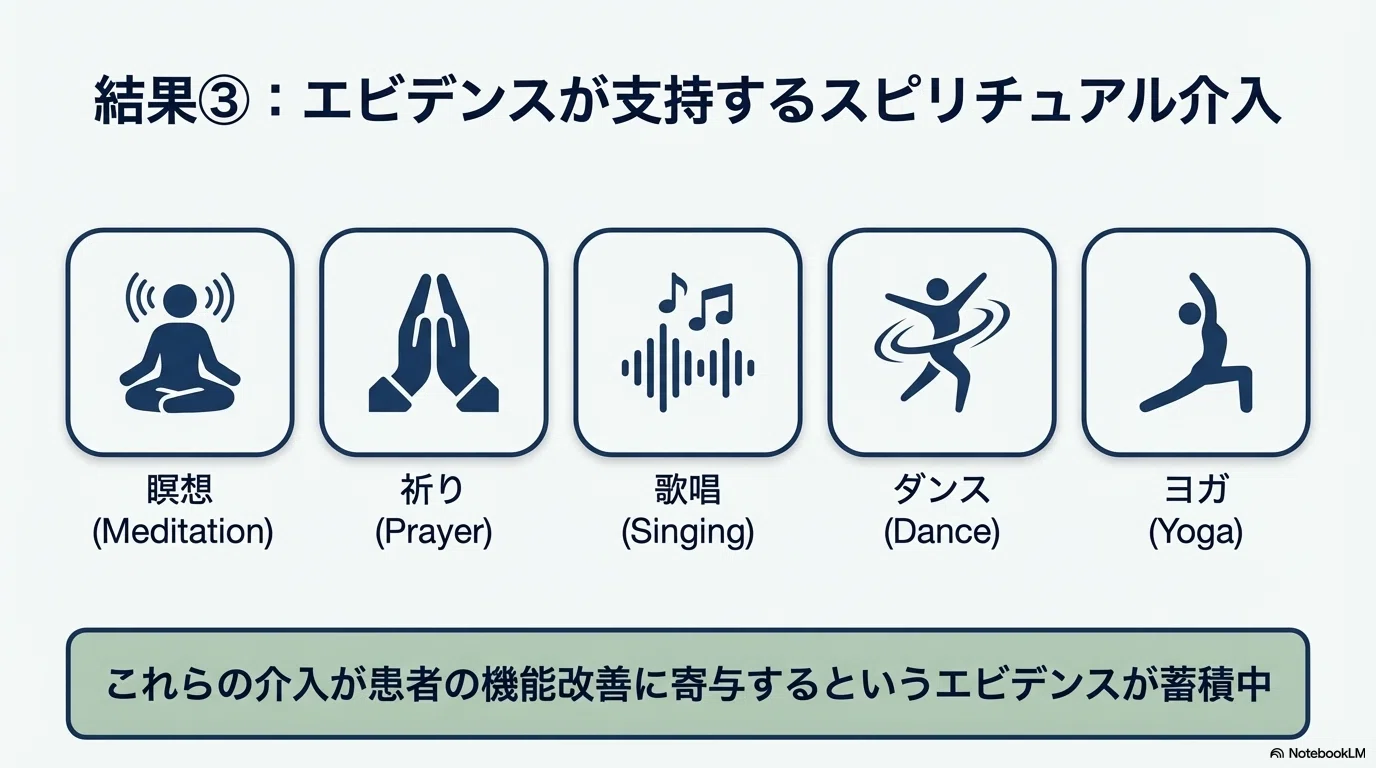 結果③：エビデンスが支持するスピリチュアル介入

瞑想
(Meditation)

祈り
(Prayer)

歌唱
(Singing)

ダンス
(Dance)

ヨガ
(Yoga)

これらの介入が患者の機能改善に寄与するというエビデンスが蓄積中

NotebookLM